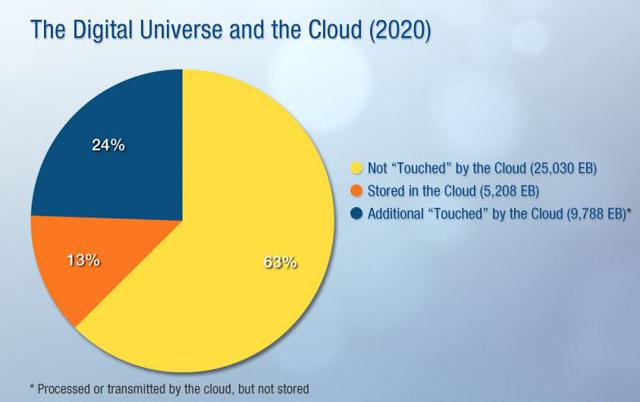 The Digital Universe and the Cloud (2020)

24%

13%

63%

Not “Touched” by the Cloud (25,030 EB)
Stored in the Cloud (5,208 EB)
Additional “Touched” by the Cloud (9,788 EB)*

* Processed or transmitted by the cloud, but not stored